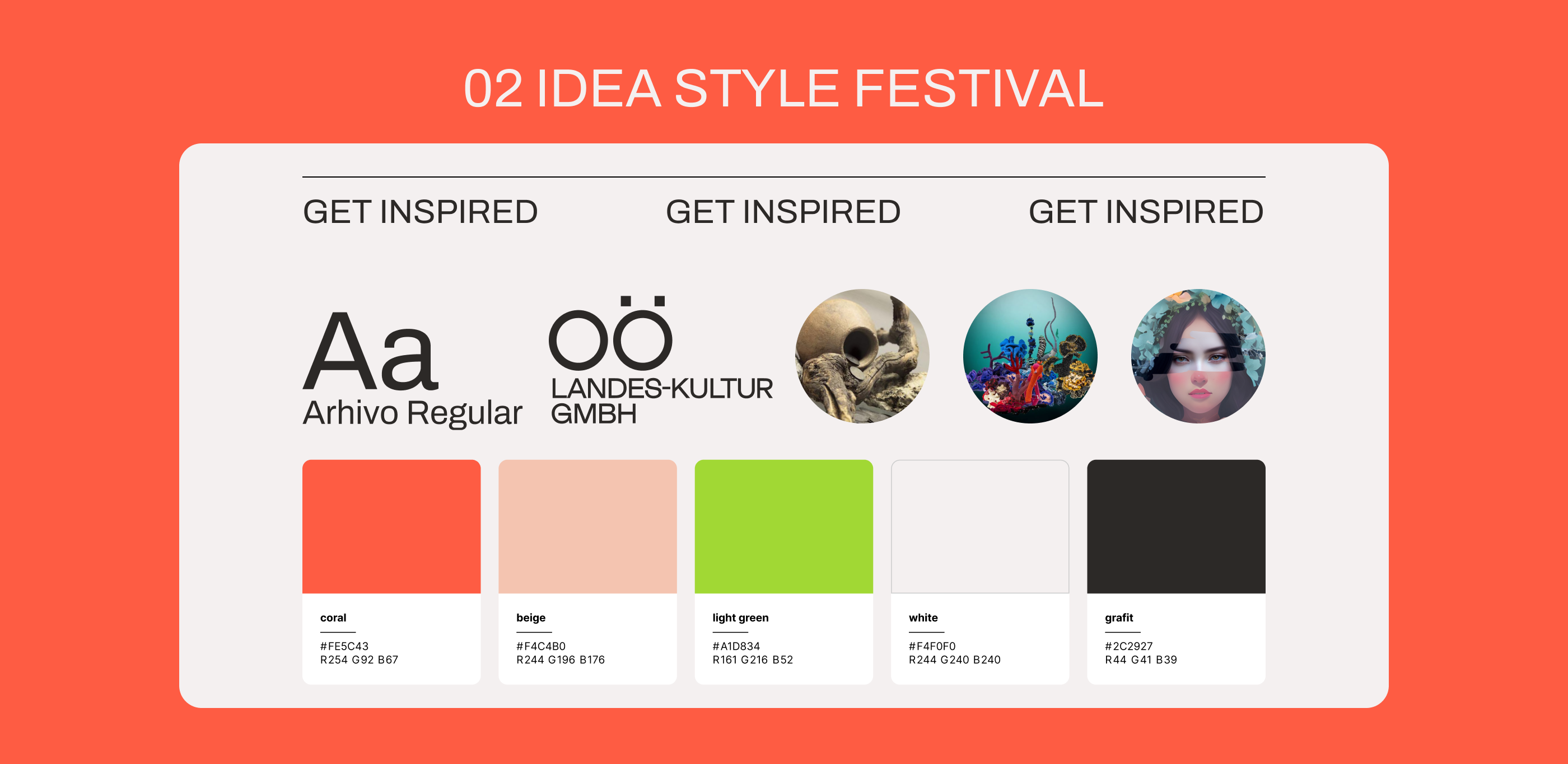 02 IDEA STYLE FESTIVAL

GET INSPIRED GET INSPIRED GET INSPIRED

Aa
Arhivo Regular

OÖ
LANDES-KULTUR GMBH

coral
#FE5C43
R254 G92 B67

beige
#F4C4B0
R244 G196 B176

light green
#A1D834
R161 G216 B52

white
#F4F0F0
R244 G240 B240

grafit
#2C2927
R44 G41 B39